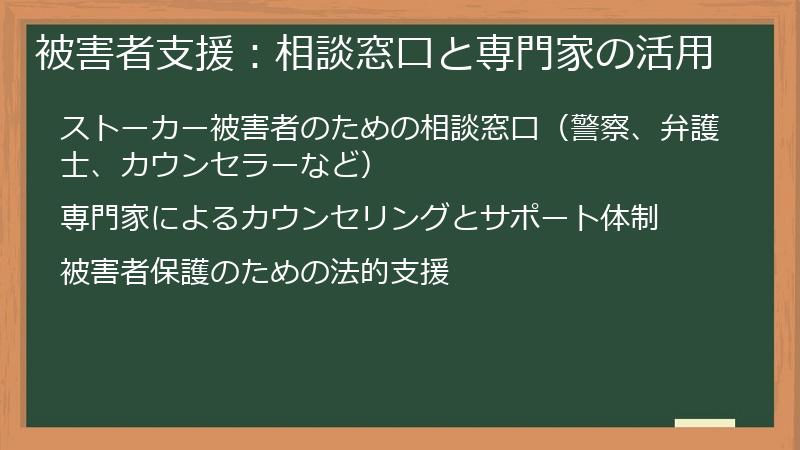 被害者支援：相談窓口と専門家の活用

ストーカー被害者のための相談窓口（警察、弁護士、カウンセラーなど）

専門家によるカウンセリングとサポート体制

被害者保護のための法的支援